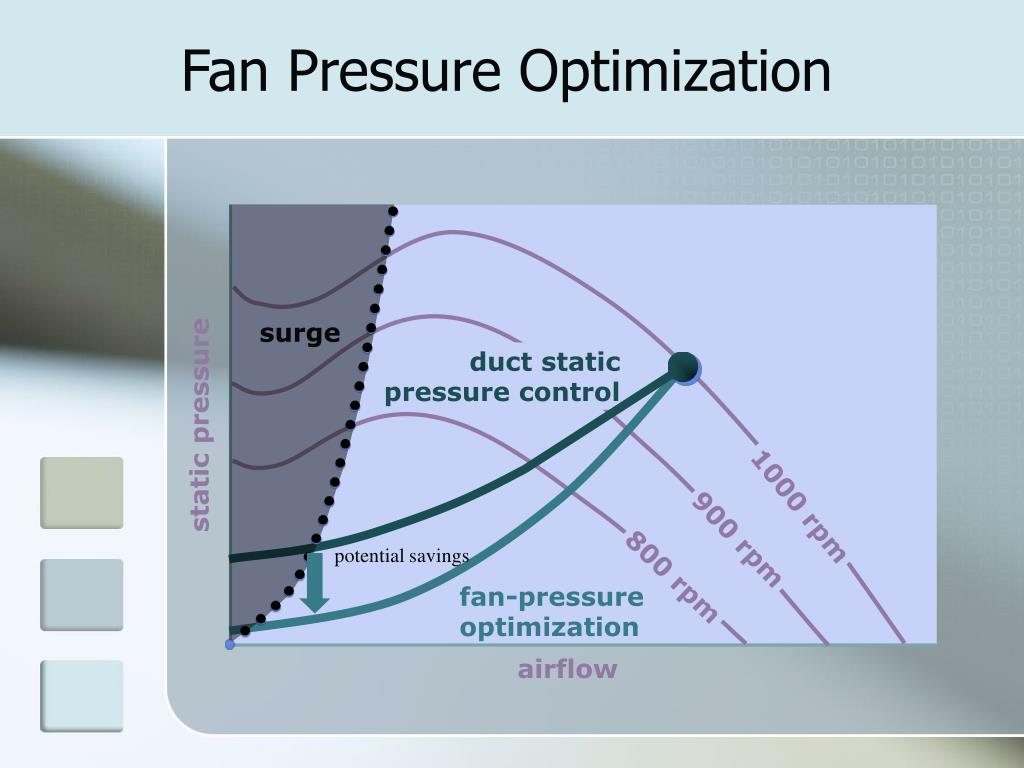 Fan Pressure Optimization

static pressure

surge

duct static pressure control

1000 rpm

900 rpm

800 rpm

potential savings

fan-pressure optimization

airflow